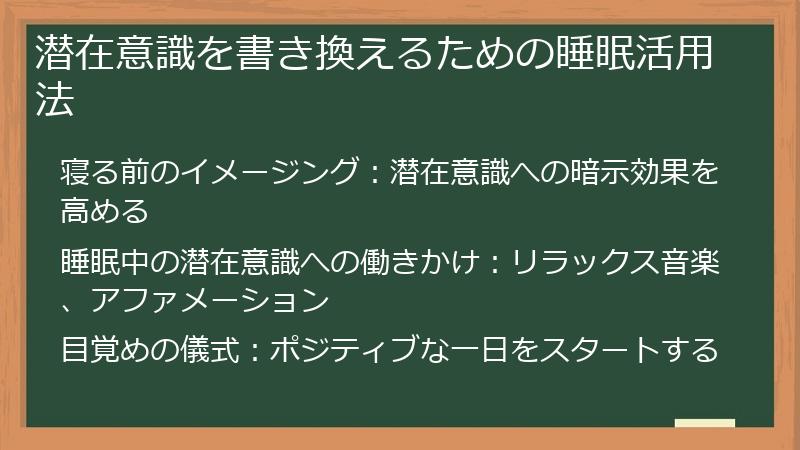 潜在意識を書き換えるための睡眠活用法

寝る前のイメージング：潜在意識への暗示効果を高める

睡眠中の潜在意識への働きかけ：リラックス音楽、アファメーション

目覚めの儀式：ポジティブな一日をスタートする